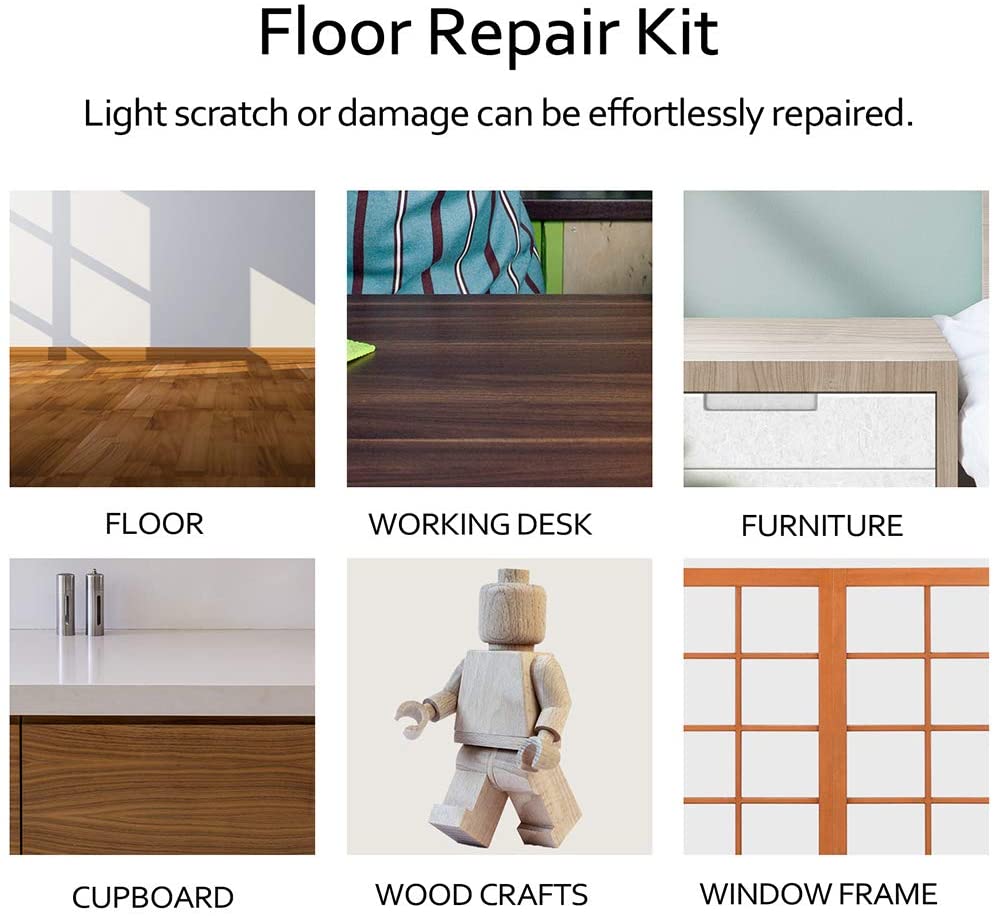 Floor Repair Kit

Light scratch or damage can be effortlessly repaired.

FLOOR

WORKING DESK

FURNITURE

CUPBOARD

WOOD CRAFTS

WINDOW FRAME